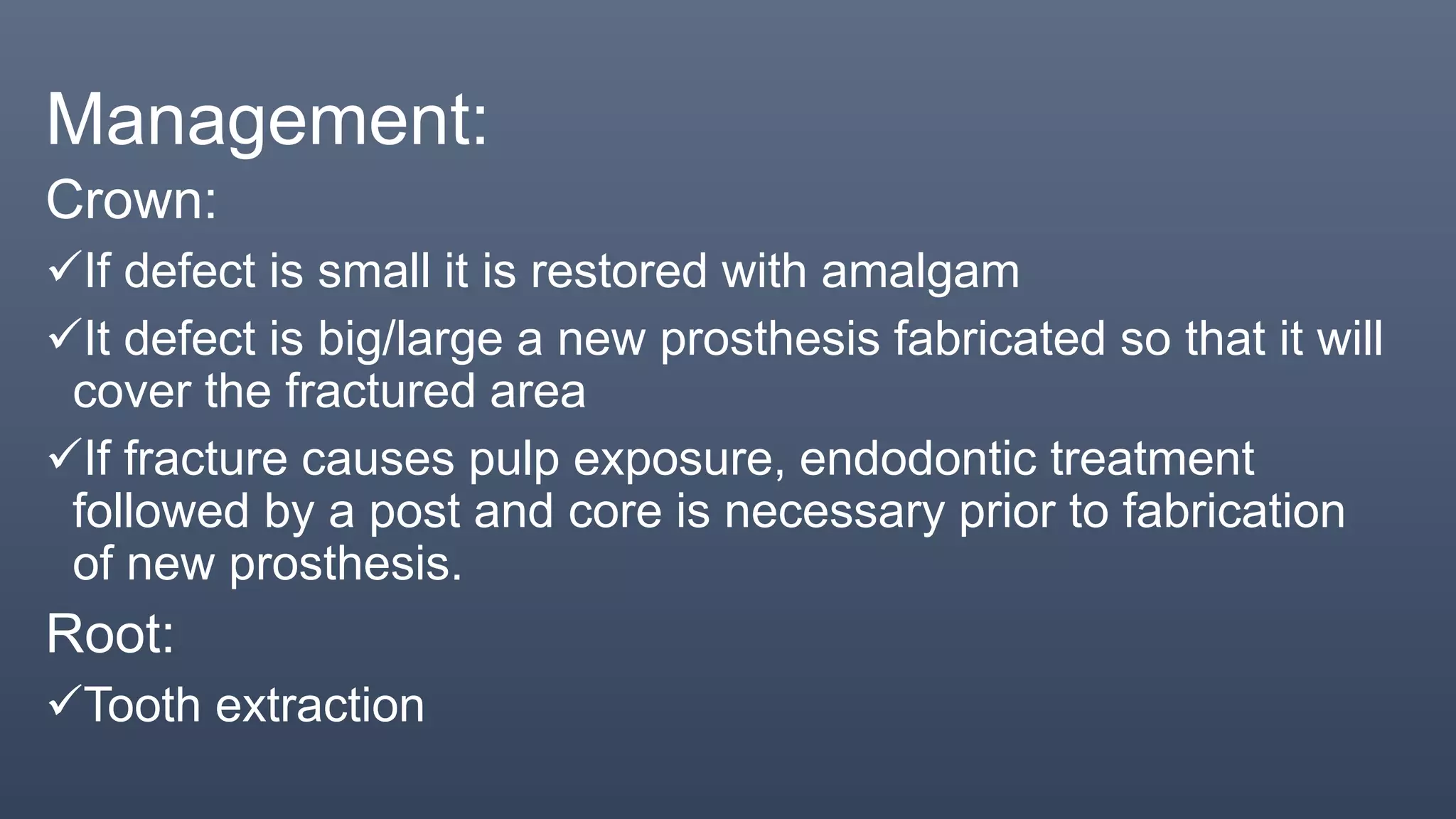 Management:

Crown:

✓If defect is small it is restored with amalgam

✓It defect is big/large a new prosthesis fabricated so that it will cover the fractured area

✓If fracture causes pulp exposure, endodontic treatment followed by a post and core is necessary prior to fabrication of new prosthesis.

Root:

✓Tooth extraction